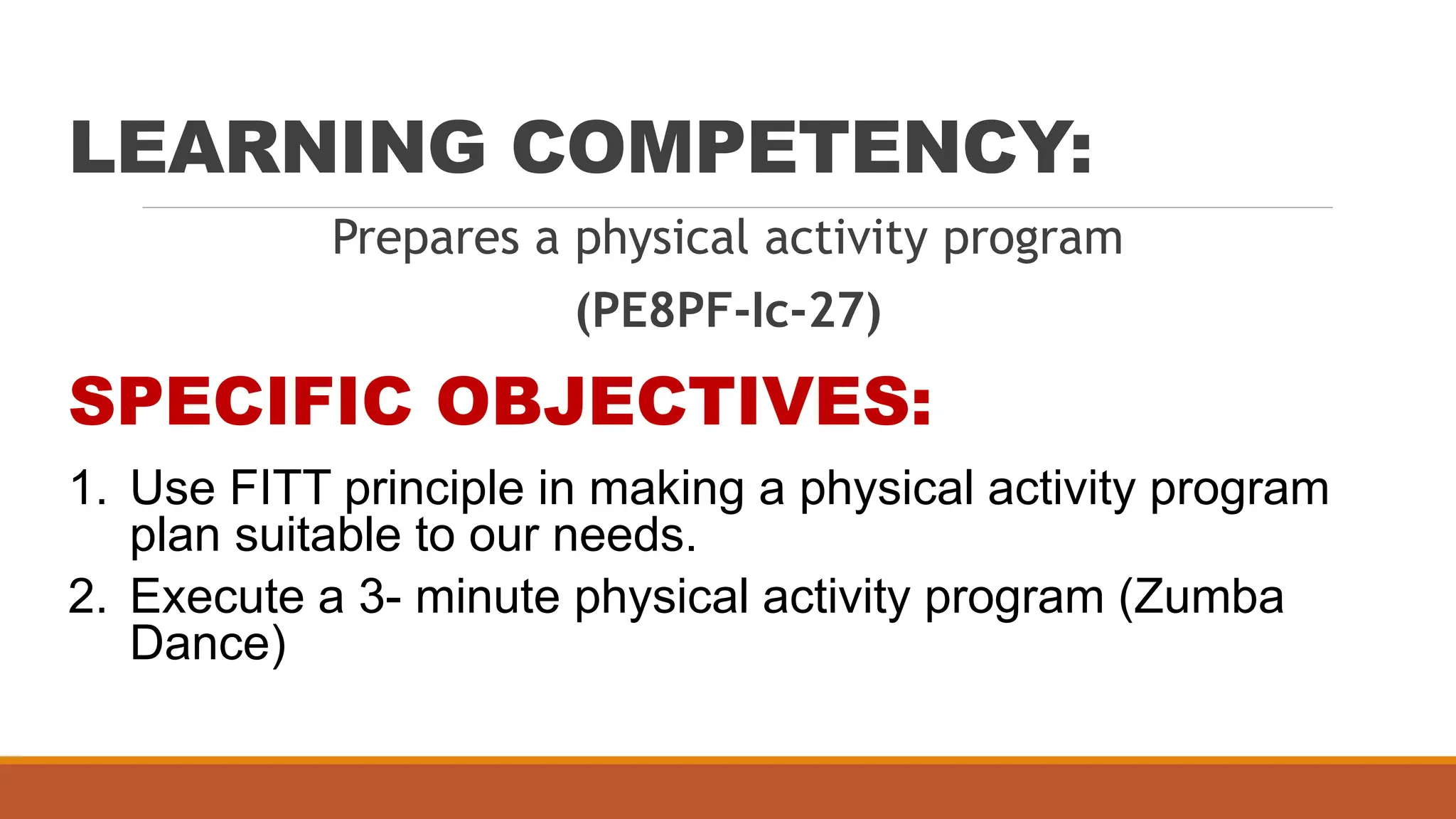 LEARNING COMPETENCY:

Prepares a physical activity program

(PE8PF-Ic-27)

SPECIFIC OBJECTIVES:

1. Use FITT principle in making a physical activity program plan suitable to our needs.
2. Execute a 3- minute physical activity program (Zumba Dance)